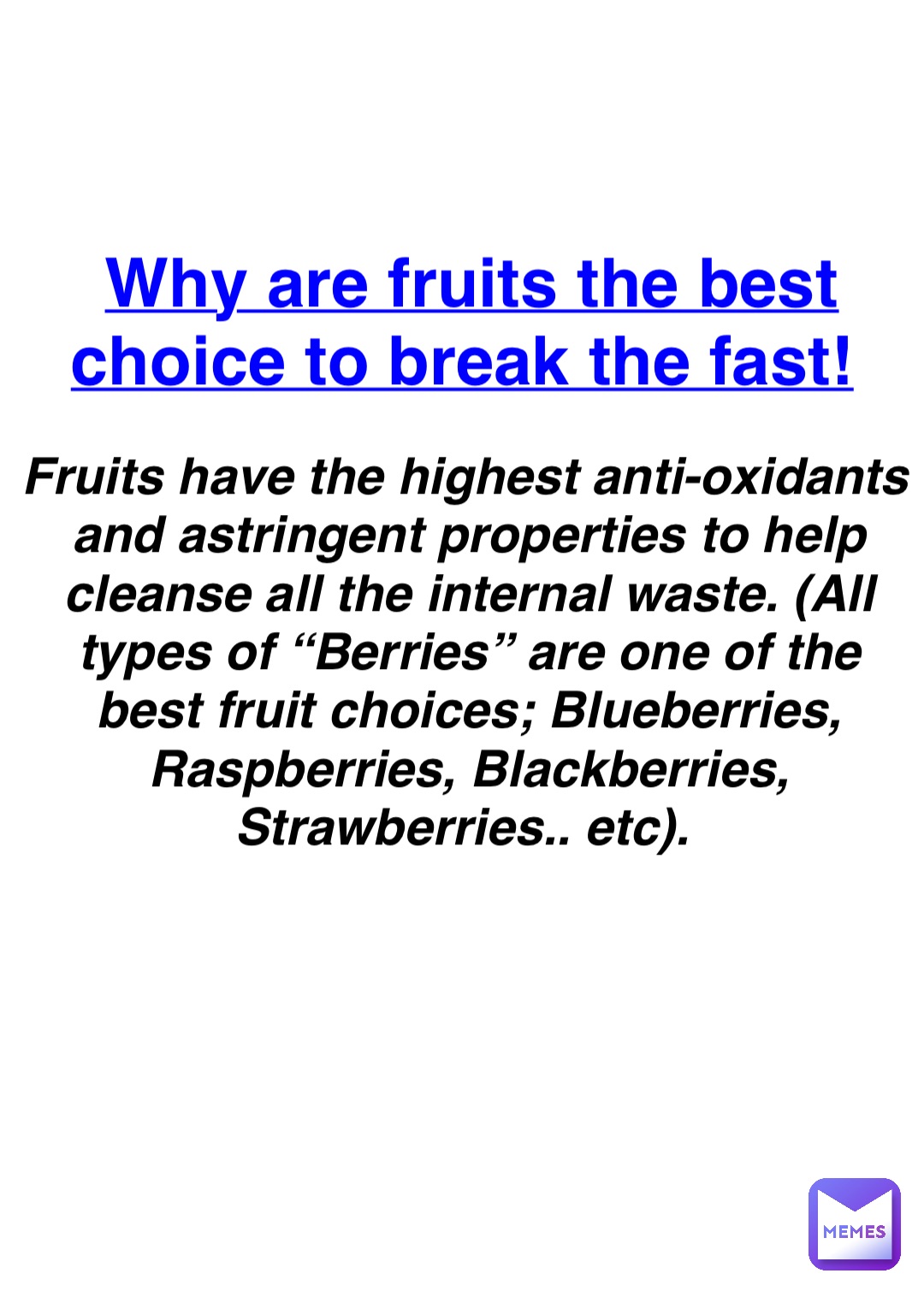 Why are fruits the best choice to break the fast!

Fruits have the highest anti-oxidants and astringent properties to help cleanse all the internal waste. (All types of “Berries” are one of the best fruit choices; Blueberries, Raspberries, Blackberries, Strawberries.. etc).

MEMES